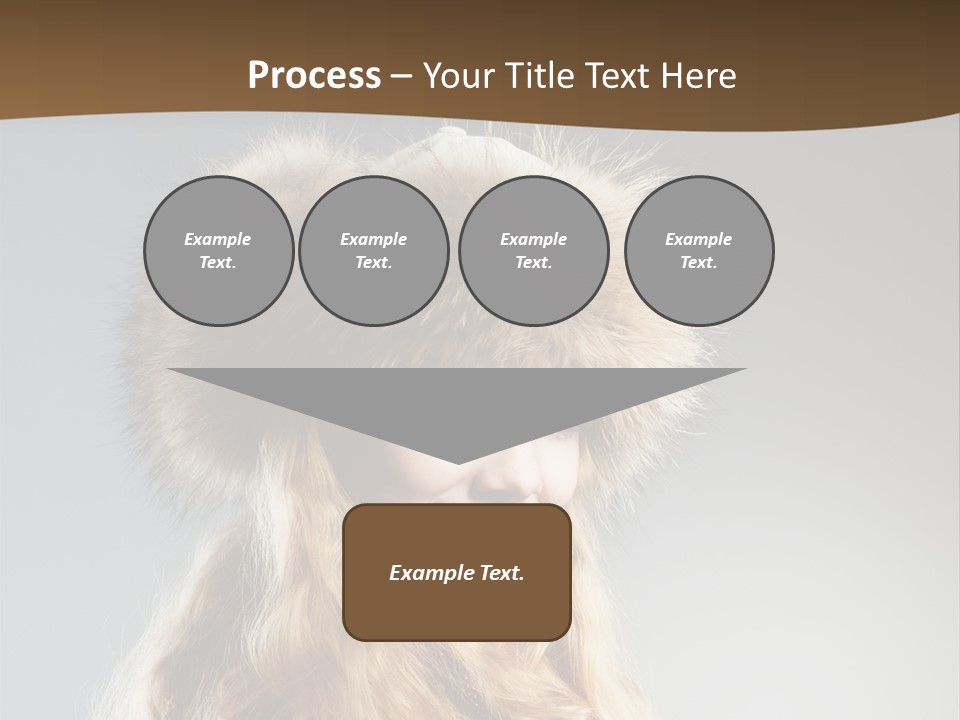 Process – Your Title Text Here

Example Text.

Example Text.

Example Text.

Example Text.

Example Text.